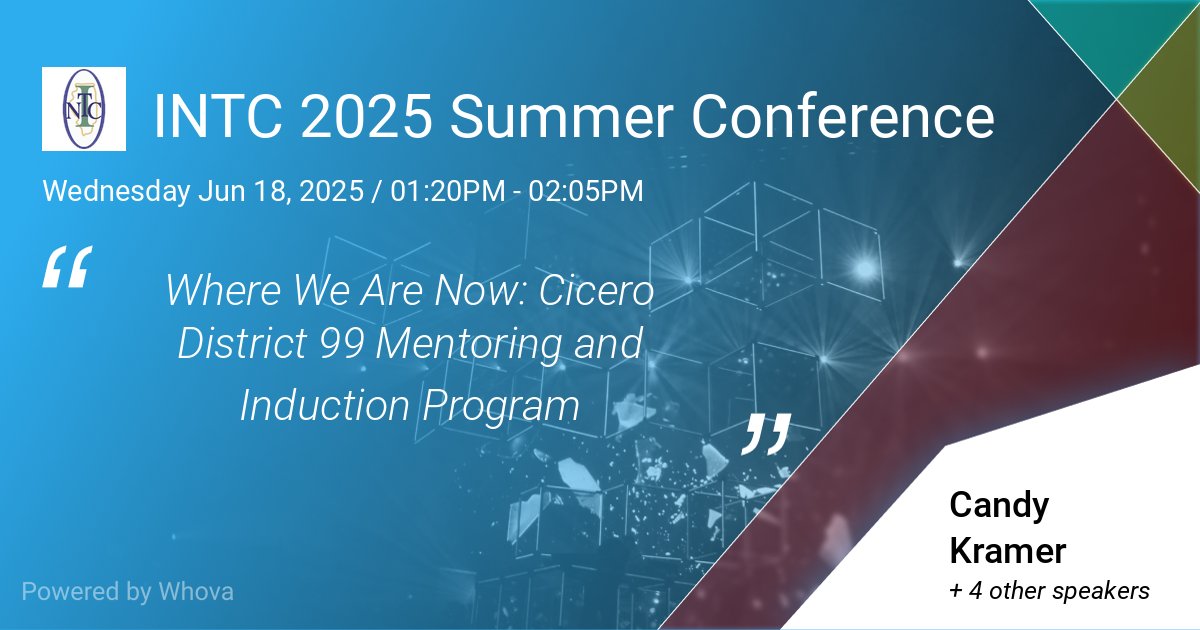 INTC

INTC 2025 Summer Conference

Wednesday Jun 18, 2025 / 01:20PM - 02:05PM

“ Where We Are Now: Cicero District 99 Mentoring and Induction Program ”

Candy Kramer
+ 4 other speakers

Powered by Whova